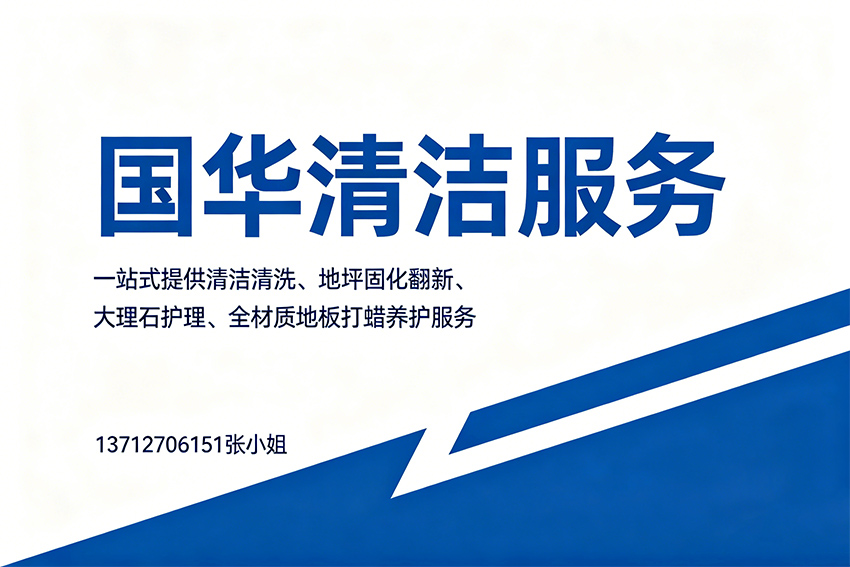 国华清洁服务

一站式提供清洁清洗、地坪固化翻新、大理石护理、全材质地板打蜡养护服务

13712706151张小姐